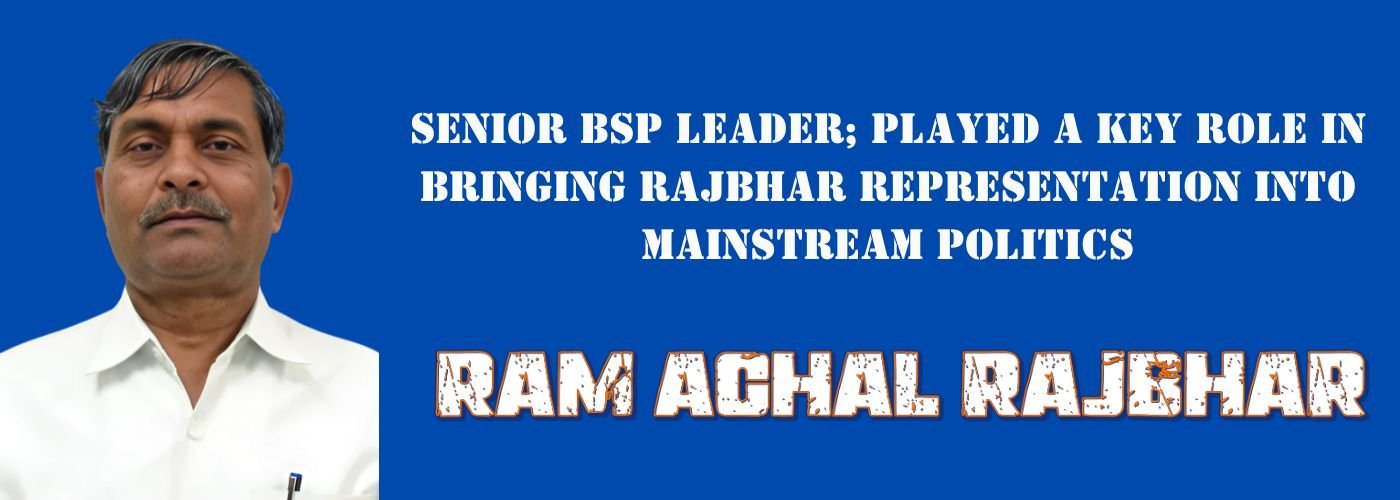 SENIOR BSP LEADER; PLAYED A KEY ROLE IN BRINGING RAJBHAR REPRESENTATION INTO MAINSTREAM POLITICS

RAM ACHAL RAJBHAR